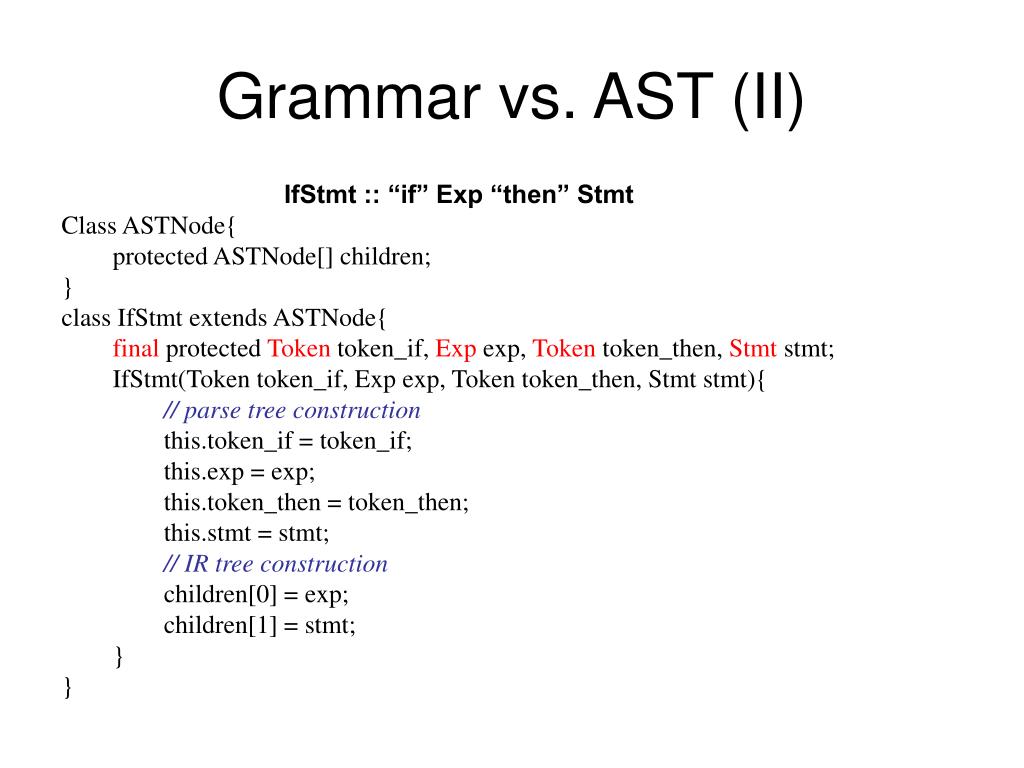 Grammar vs. AST (II)

IfStmt :: “if” Exp “then” Stmt

Class ASTNode{
protected ASTNode[] children;
}
class IfStmt extends ASTNode{
final protected Token token_if, Exp exp, Token token_then, Stmt stmt;
IfStmt(Token token_if, Exp exp, Token token_then, Stmt stmt){
// parse tree construction
this.token_if = token_if;
this.exp = exp;
this.token_then = token_then;
this.stmt = stmt;
// IR tree construction
children[0] = exp;
children[1] = stmt;
}
}